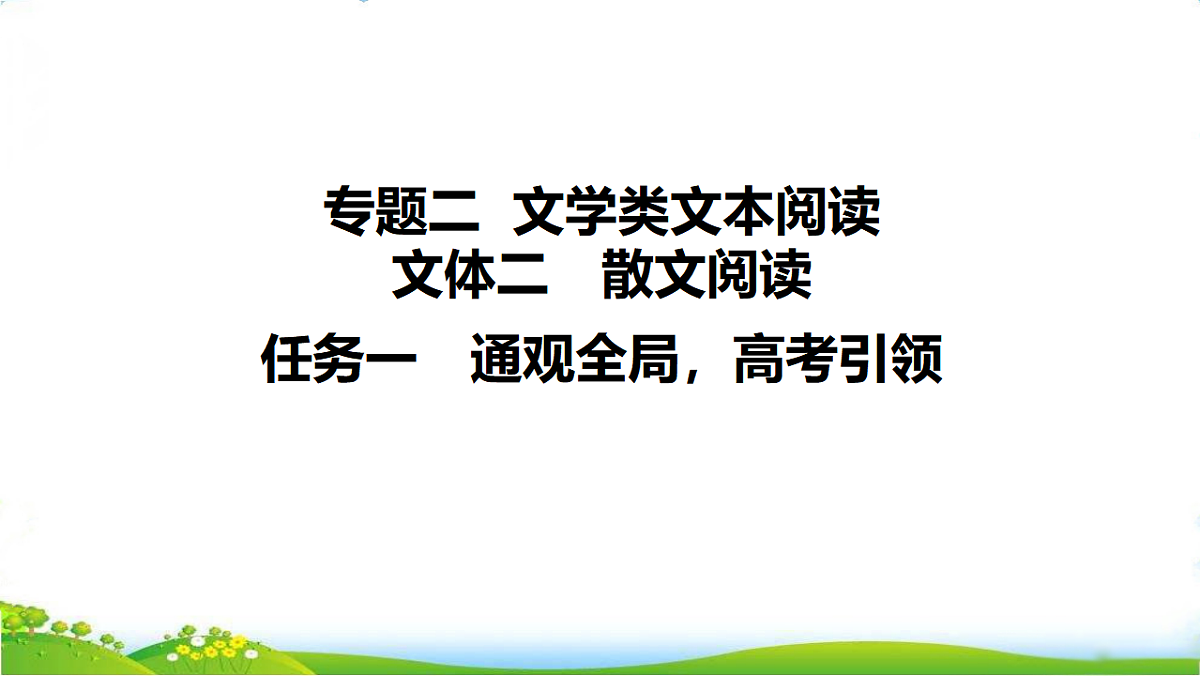 专题二 文学类文本阅读
文体二 散文阅读
任务一 通观全局，高考引领